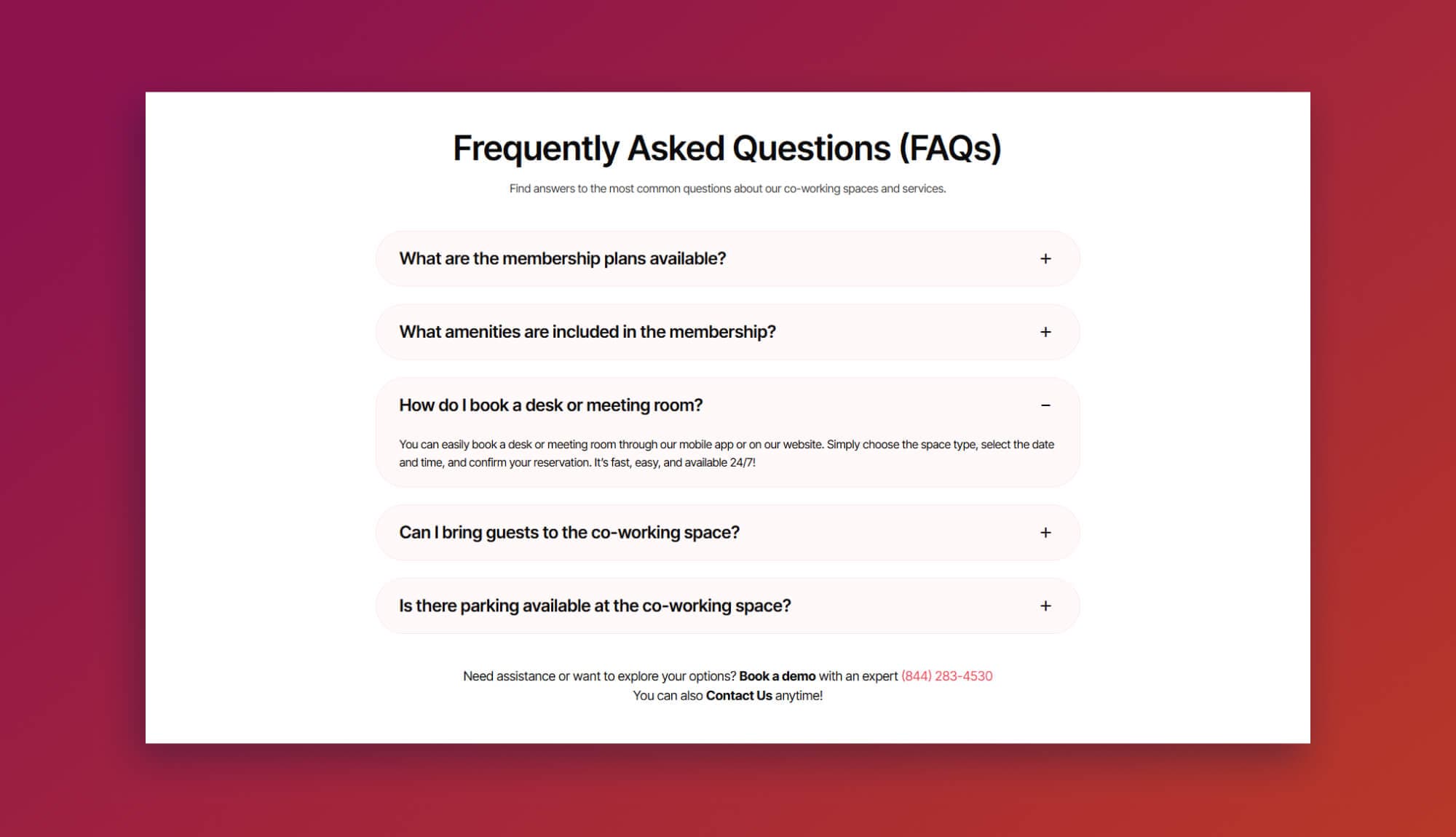 Frequently Asked Questions (FAQs)

Find answers to the most common questions about our co-working spaces and services.

What are the membership plans available? +

What amenities are included in the membership? +

How do I book a desk or meeting room? −

You can easily book a desk or meeting room through our mobile app or on our website. Simply choose the space type, select the date and time, and confirm your reservation. It's fast, easy, and available 24/7!

Can I bring guests to the co-working space? +

Is there parking available at the co-working space? +

Need assistance or want to explore your options? Book a demo with an expert (844) 283-4530
You can also Contact Us anytime!